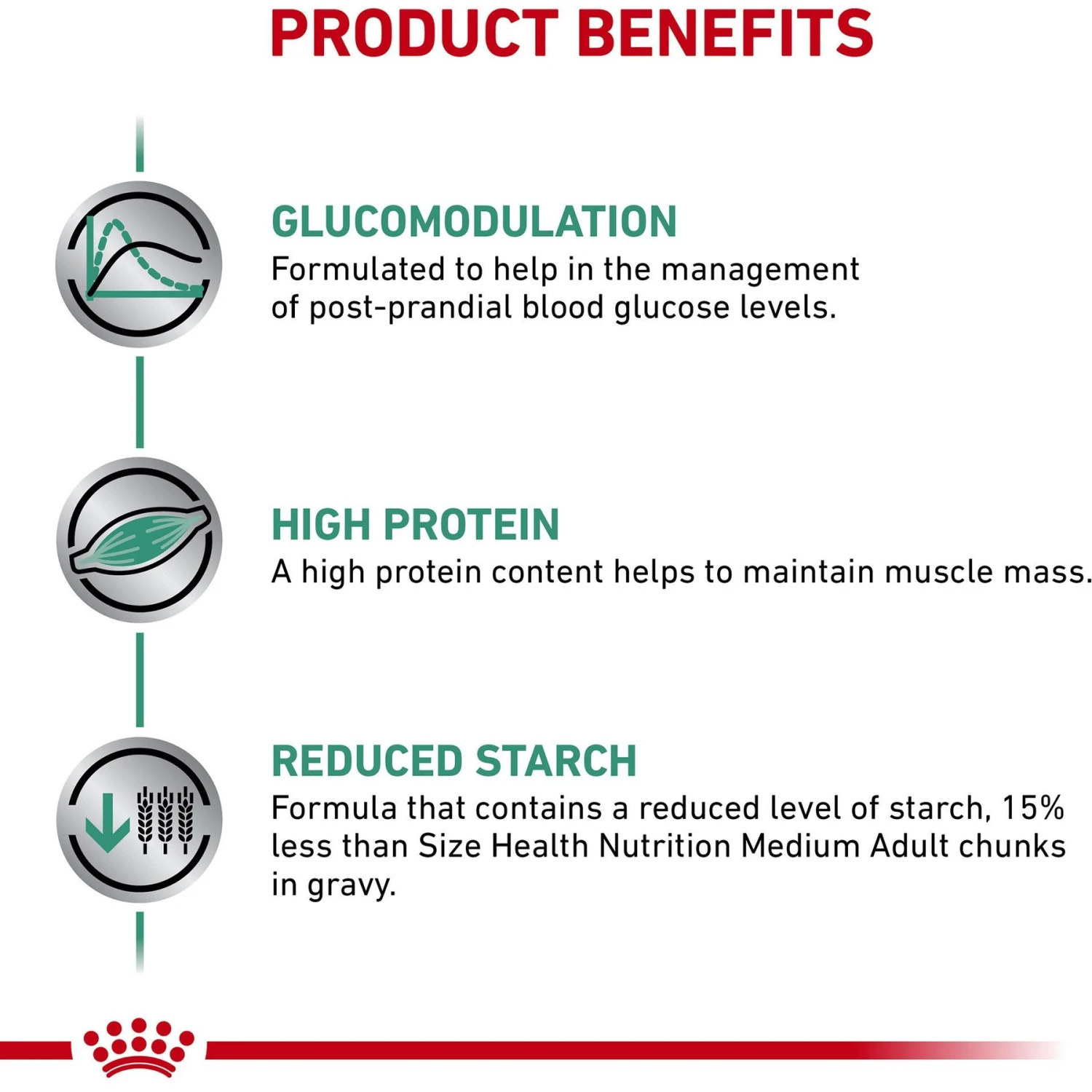 PRODUCT BENEFITS

GLUCOMODULATION
Formulated to help in the management of post-prandial blood glucose levels.

HIGH PROTEIN
A high protein content helps to maintain muscle mass.

REDUCED STARCH
Formula that contains a reduced level of starch, 15% less than Size Health Nutrition Medium Adult chunks in gravy.